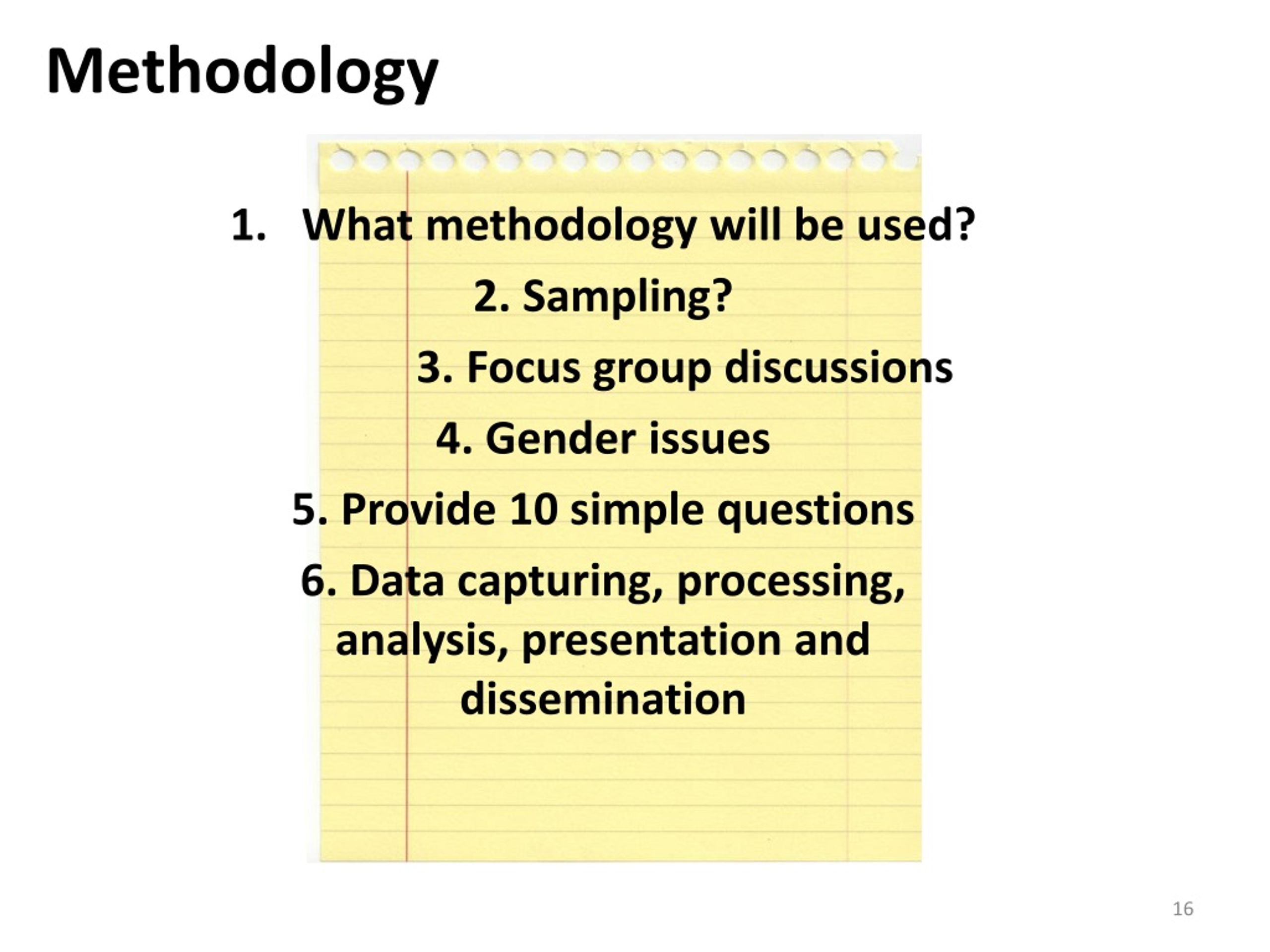 Methodology

1. What methodology will be used?

2. Sampling?

3. Focus group discussions

4. Gender issues

5. Provide 10 simple questions

6. Data capturing, processing, analysis, presentation and dissemination

16